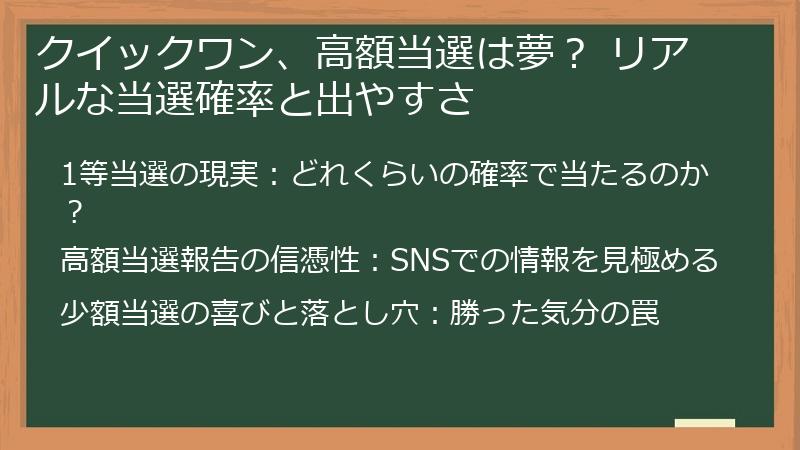 クイックワン、高額当選は夢？ リアルな当選確率と出やすさ

1等当選の現実：どれくらいの確率で当たるのか？

高額当選報告の信憑性：SNSでの情報を見極める

少額当選の喜びと落とし穴：勝った気分の罠